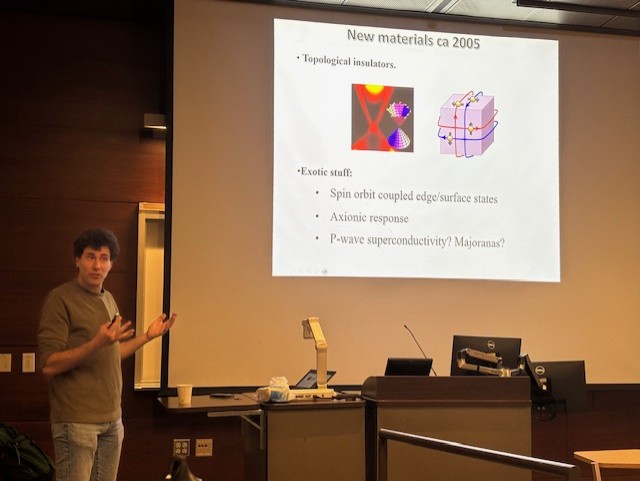 New materials ca 2005

• Topological insulators.

•Exotic stuff:

• Spin orbit coupled edge/surface states
• Axionic response
• P-wave superconductivity? Majoranas?